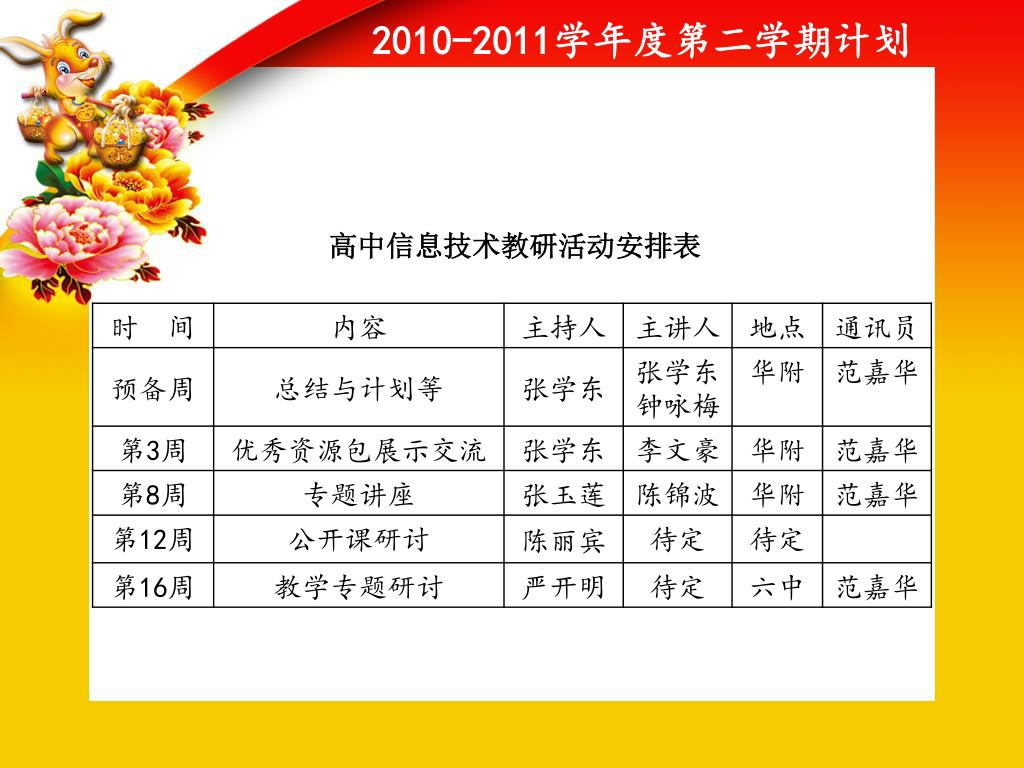 2010-2011学年度第二学期计划

高中信息技术教研活动安排表

| 时　间 | 内容 | 主持人 | 主讲人 | 地点 | 通讯员 |
|---|---|---|---|---|---|
| 预备周 | 总结与计划等 | 张学东 | 张学东 钟咏梅 | 华附 | 范嘉华 |
| 第3周 | 优秀资源包展示交流 | 张学东 | 李文豪 | 华附 | 范嘉华 |
| 第8周 | 专题讲座 | 张玉莲 | 陈锦波 | 华附 | 范嘉华 |
| 第12周 | 公开课研讨 | 陈丽宾 | 待定 | 待定 | |
| 第16周 | 教学专题研讨 | 严开明 | 待定 | 六中 | 范嘉华 |